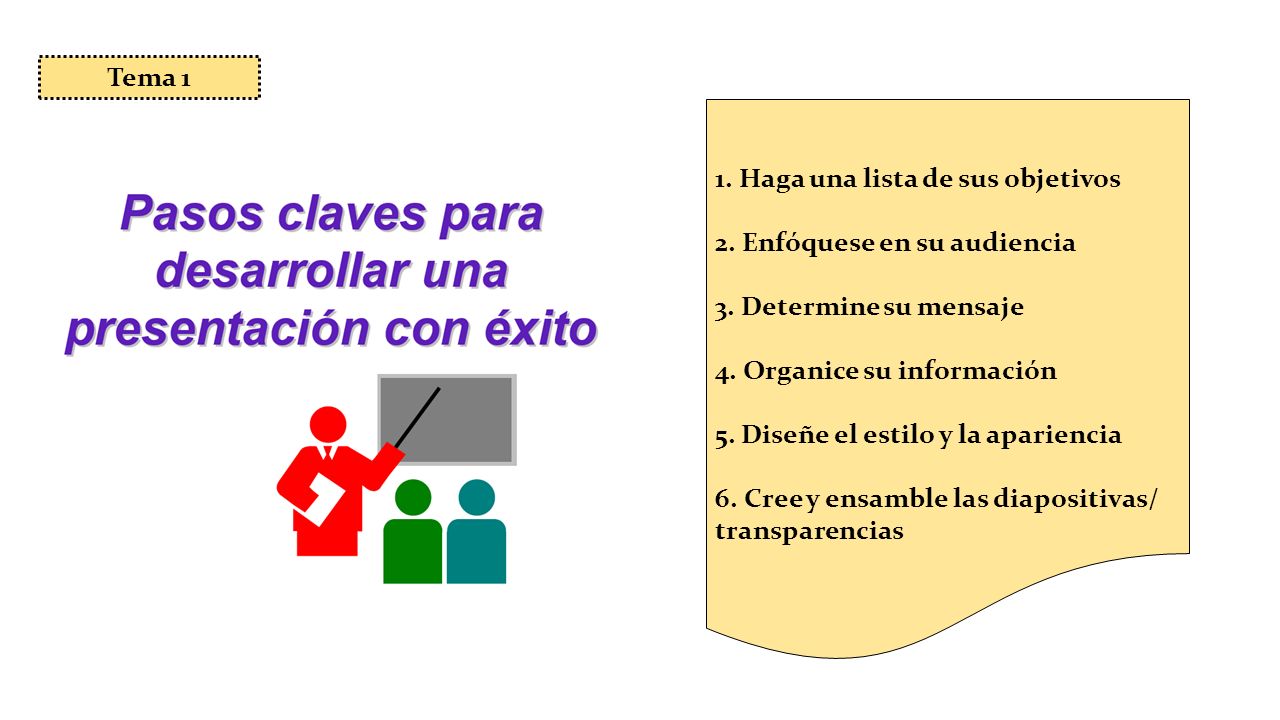 Tema 1

Pasos claves para desarrollar una presentación con éxito

1. Haga una lista de sus objetivos

2. Enfóquese en su audiencia

3. Determine su mensaje

4. Organice su información

5. Diseñe el estilo y la apariencia

6. Cree y ensamble las diapositivas/ transparencias